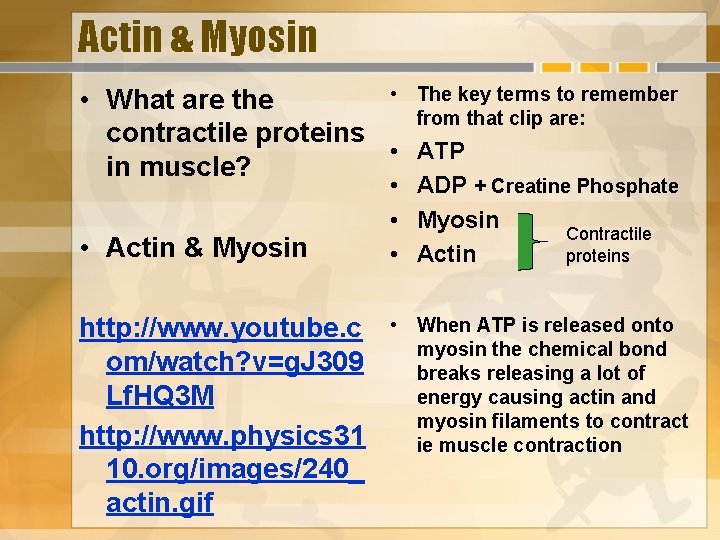 Actin & Myosin

• What are the contractile proteins in muscle?

• Actin & Myosin

http://www.youtube.com/watch?v=gJ309LfHQ3M

http://www.physics3110.org/images/240_actin.gif

• The key terms to remember from that clip are:

• ATP

• ADP + Creatine Phosphate

• Myosin

• Actin

Contractile proteins

• When ATP is released onto myosin the chemical bond breaks releasing a lot of energy causing actin and myosin filaments to contract ie muscle contraction